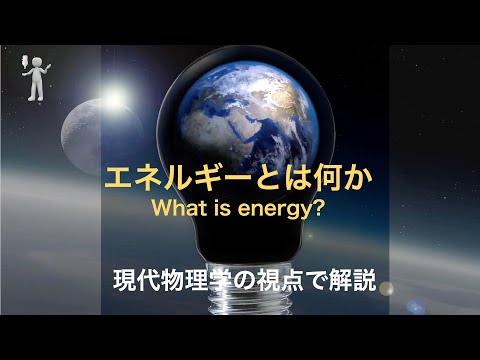 エネルギーとは何か
What is energy?

現代物理学の視点で解説